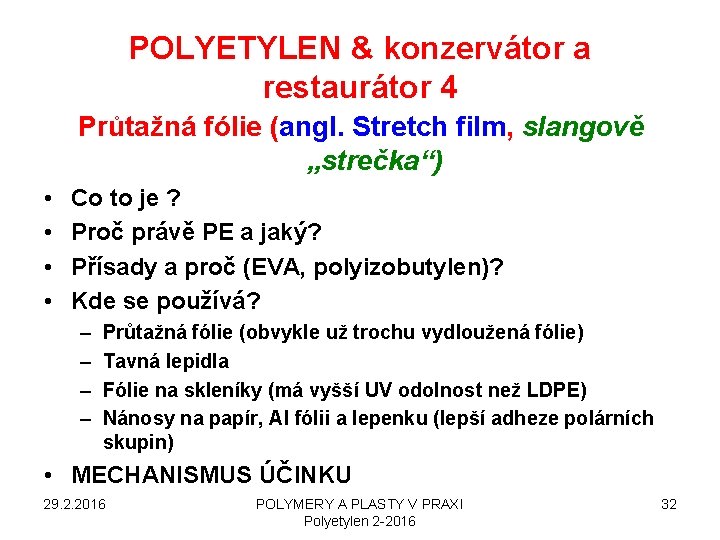 POLYETYLEN & konzervátor a restaurátor 4

Průtažná fólie (angl. Stretch film, slangově „strečka“)

• Co to je ?
• Proč právě PE a jaký?
• Přísady a proč (EVA, polyizobutylen)?
• Kde se používá?
  – Průtažná fólie (obvykle už trochu vydloužená fólie)
  – Tavná lepidla
  – Fólie na skleníky (má vyšší UV odolnost než LDPE)
  – Nánosy na papír, Al fólii a lepenku (lepší adheze polárních skupin)
• MECHANISMUS ÚČINKU

29.2.2016

POLYMERY A PLASTY V PRAXI
Polyetylen 2-2016

32